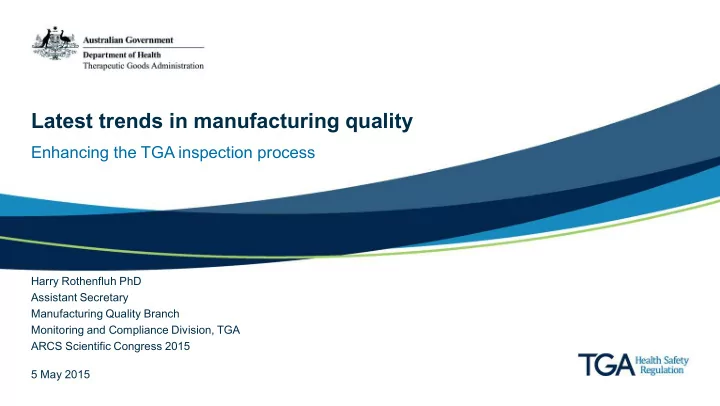 Australian Government
Department of Health
Therapeutic Goods Administration

Latest trends in manufacturing quality

Enhancing the TGA inspection process

Harry Rothenfluh PhD
Assistant Secretary
Manufacturing Quality Branch
Monitoring and Compliance Division, TGA
ARCS Scientific Congress 2015

5 May 2015

TGA Health Safety Regulation